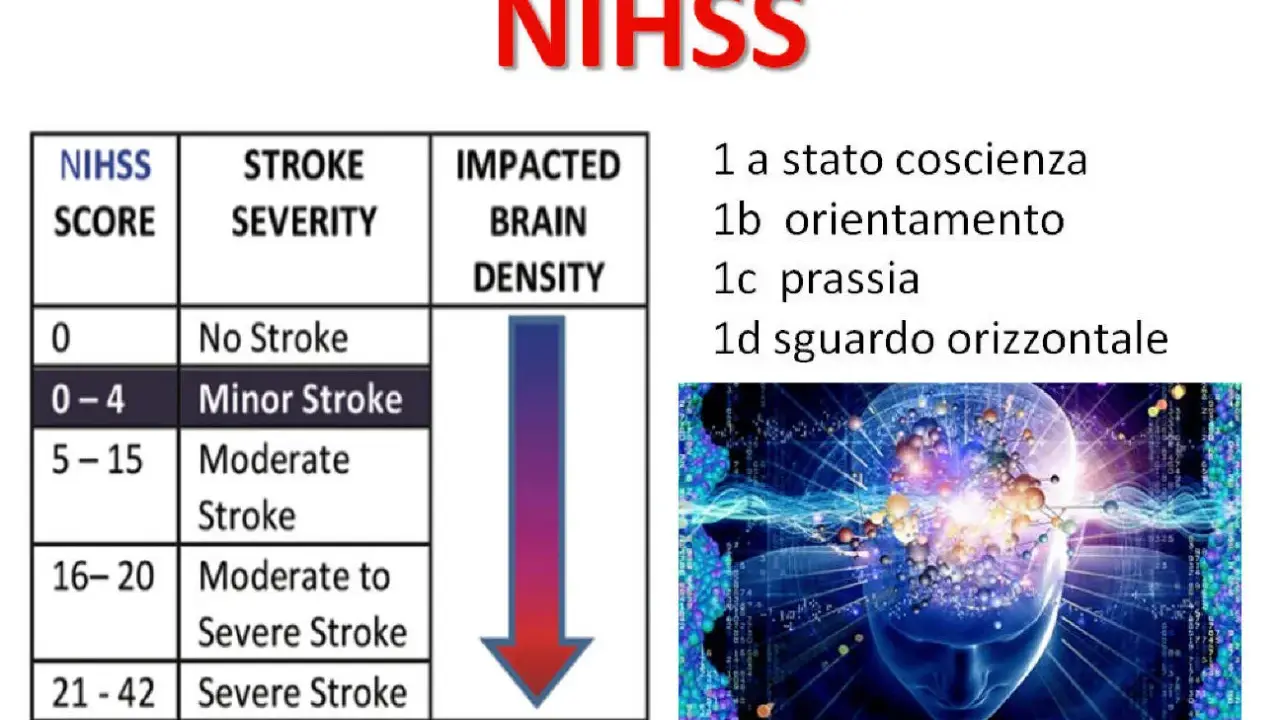 NIHSS

| NIHSS SCORE | STROKE SEVERITY | IMPACTED BRAIN DENSITY |
|---|---|---|
| 0 | No Stroke | |
| 0 – 4 | Minor Stroke | |
| 5 – 15 | Moderate Stroke | |
| 16– 20 | Moderate to Severe Stroke | |
| 21 - 42 | Severe Stroke | |

1 a stato coscienza
1b orientamento
1c prassia
1d sguardo orizzontale